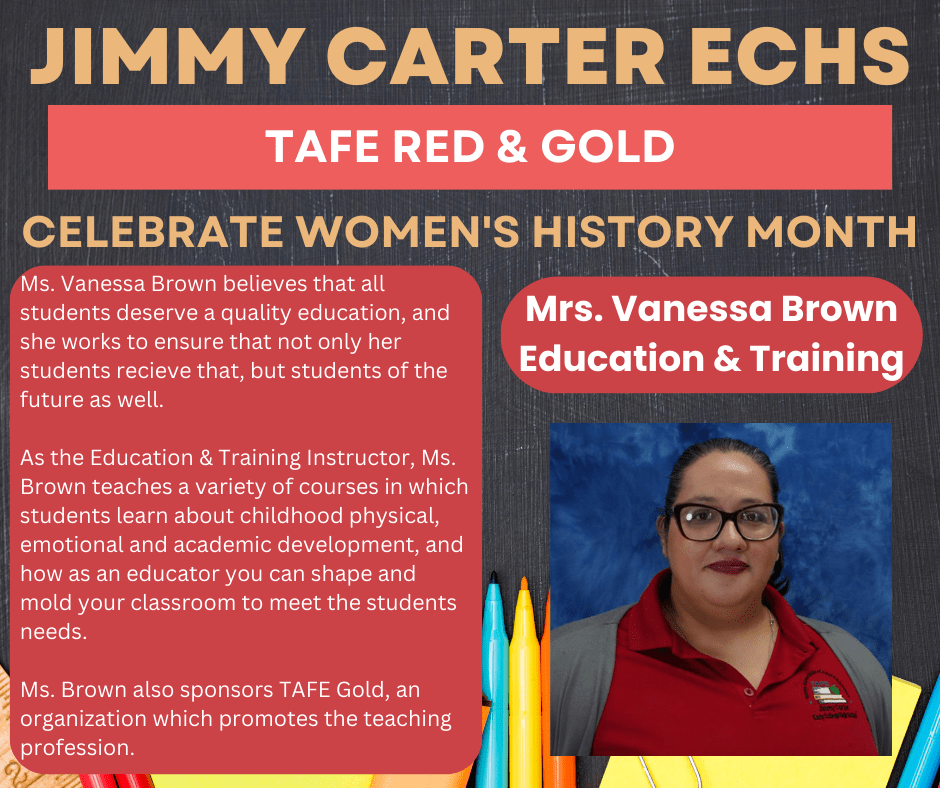 JIMMY CARTER ECHS

TAFE RED & GOLD

CELEBRATE WOMEN'S HISTORY MONTH

Ms. Vanessa Brown believes that all students deserve a quality education, and she works to ensure that not only her students recieve that, but students of the future as well.

As the Education & Training Instructor, Ms. Brown teaches a variety of courses in which students learn about childhood physical, emotional and academic development, and how as an educator you can shape and mold your classroom to meet the students needs.

Ms. Brown also sponsors TAFE Gold, an organization which promotes the teaching profession.

Mrs. Vanessa Brown
Education & Training